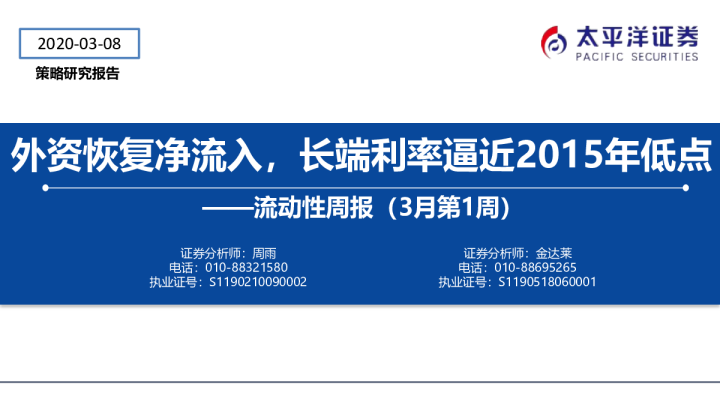 2020-03-08

策略研究报告

太平洋证券
PACIFIC SECURITIES

外资恢复净流入，长端利率逼近2015年低点

——流动性周报（3月第1周）

证券分析师：周雨
电话：010-88321580
执业证号：S1190210090002

证券分析师：金达莱
电话：010-88695265
执业证号：S1190518060001